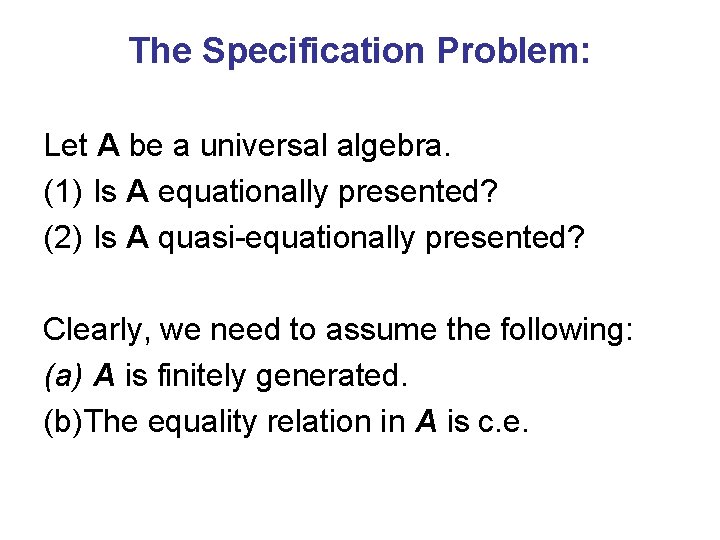 The Specification Problem:

Let A be a universal algebra.
(1) Is A equationally presented?
(2) Is A quasi-equationally presented?

Clearly, we need to assume the following:
(a) A is finitely generated.
(b)The equality relation in A is c.e.